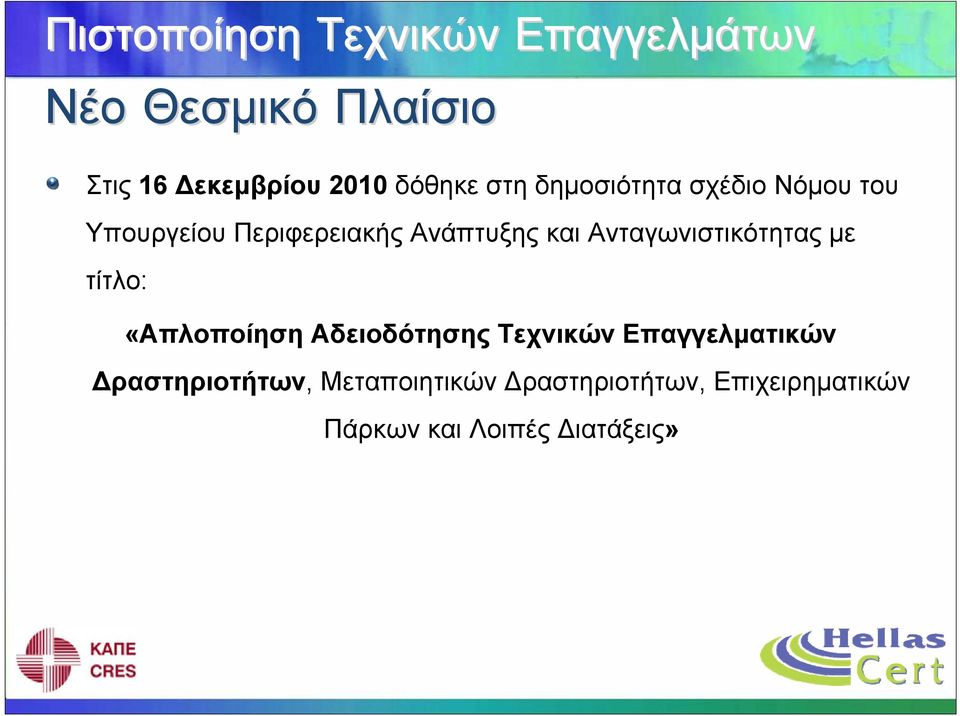 Πιστοποίηση Τεχνικών Επαγγελμάτων

Νέο Θεσμικό Πλαίσιο

Στις 16 Δεκεμβρίου 2010 δόθηκε στη δημοσιότητα σχέδιο Νόμου του Υπουργείου Περιφερειακής Ανάπτυξης και Ανταγωνιστικότητας με τίτλο:

«Απλοποίηση Αδειοδότησης Τεχνικών Επαγγελματικών Δραστηριοτήτων, Μεταποιητικών Δραστηριοτήτων, Επιχειρηματικών Πάρκων και Λοιπές Διατάξεις»

ΚΑΠΕ
CRES

Hellas
Cert